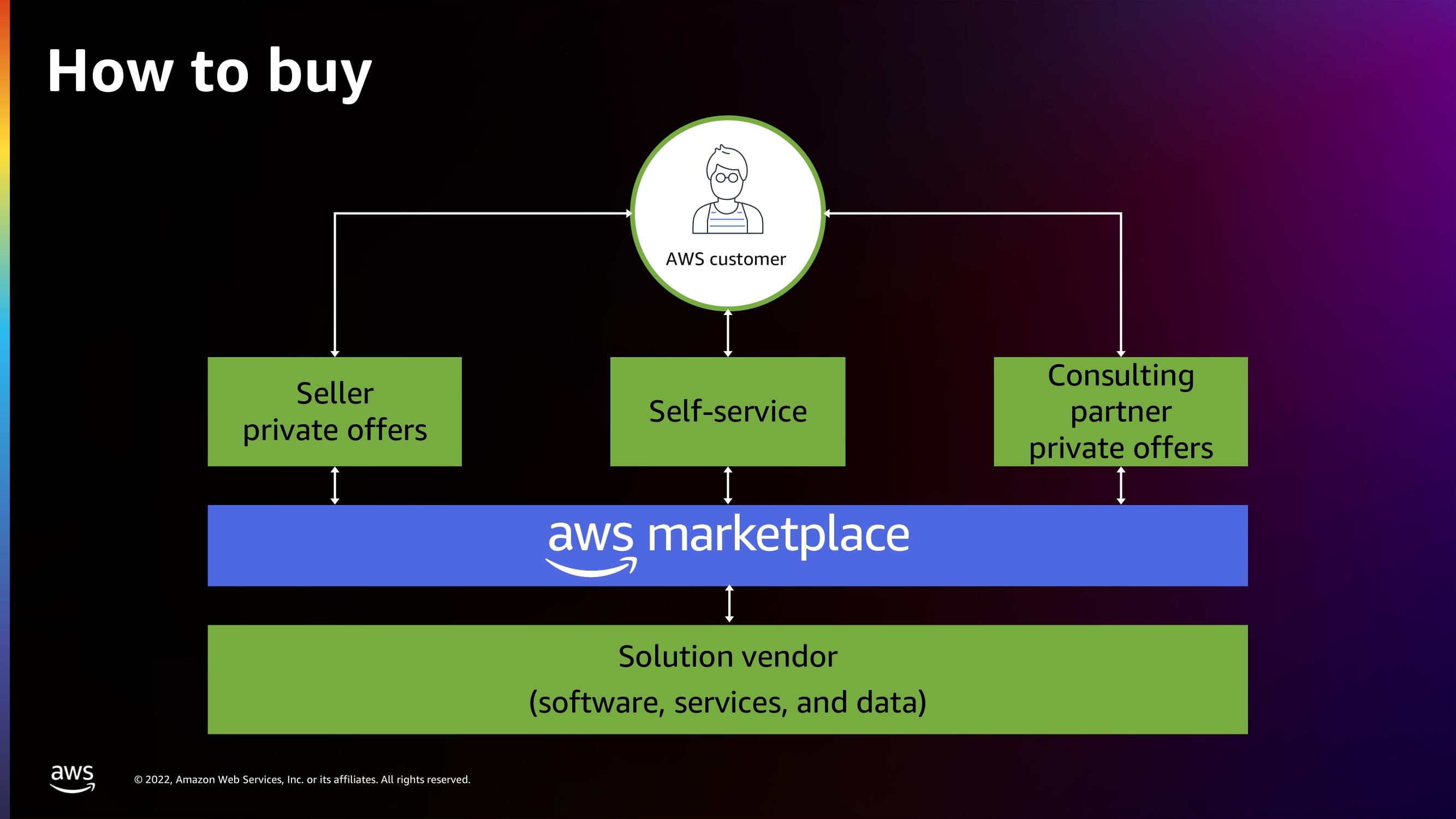 How to buy

AWS customer

Seller private offers

Self-service

Consulting partner private offers

aws marketplace

Solution vendor
(software, services, and data)

aws

© 2022, Amazon Web Services, Inc. or its affiliates. All rights reserved.